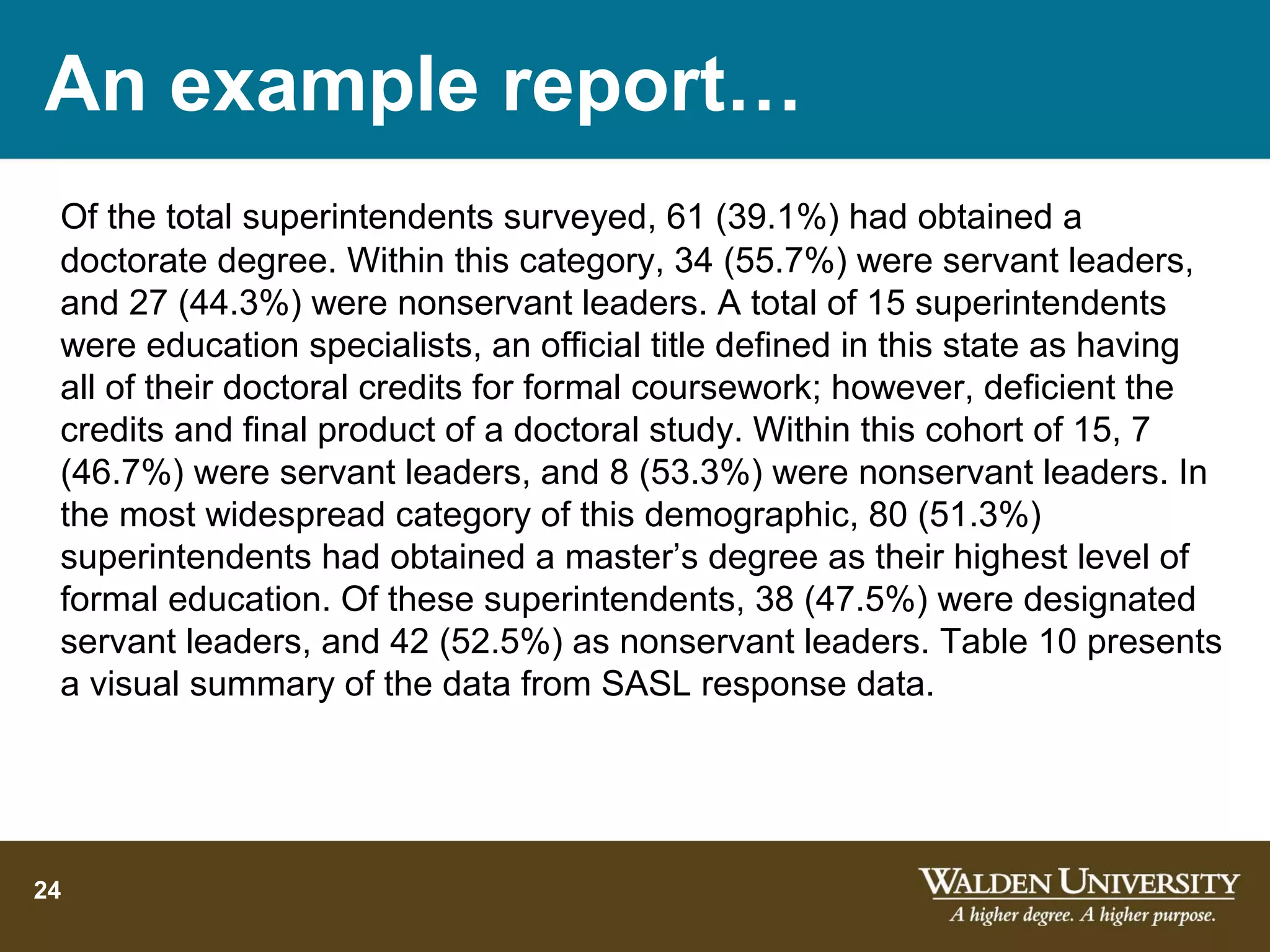 An example report…

Of the total superintendents surveyed, 61 (39.1%) had obtained a doctorate degree. Within this category, 34 (55.7%) were servant leaders, and 27 (44.3%) were nonservant leaders. A total of 15 superintendents were education specialists, an official title defined in this state as having all of their doctoral credits for formal coursework; however, deficient the credits and final product of a doctoral study. Within this cohort of 15, 7 (46.7%) were servant leaders, and 8 (53.3%) were nonservant leaders. In the most widespread category of this demographic, 80 (51.3%) superintendents had obtained a master’s degree as their highest level of formal education. Of these superintendents, 38 (47.5%) were designated servant leaders, and 42 (52.5%) as nonservant leaders. Table 10 presents a visual summary of the data from SASL response data.

24

WALDEN UNIVERSITY
A higher degree. A higher purpose.